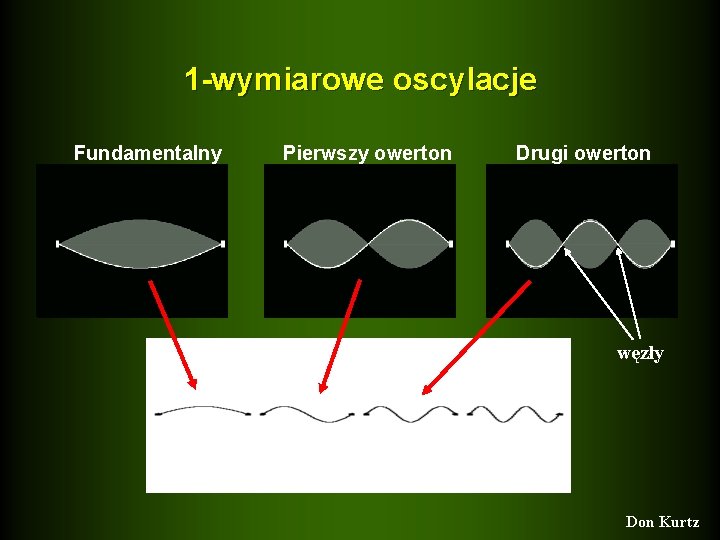 1-wymiarowe oscylacje

Fundamentalny

Pierwszy owerton

Drugi owerton

węzły

Don Kurtz